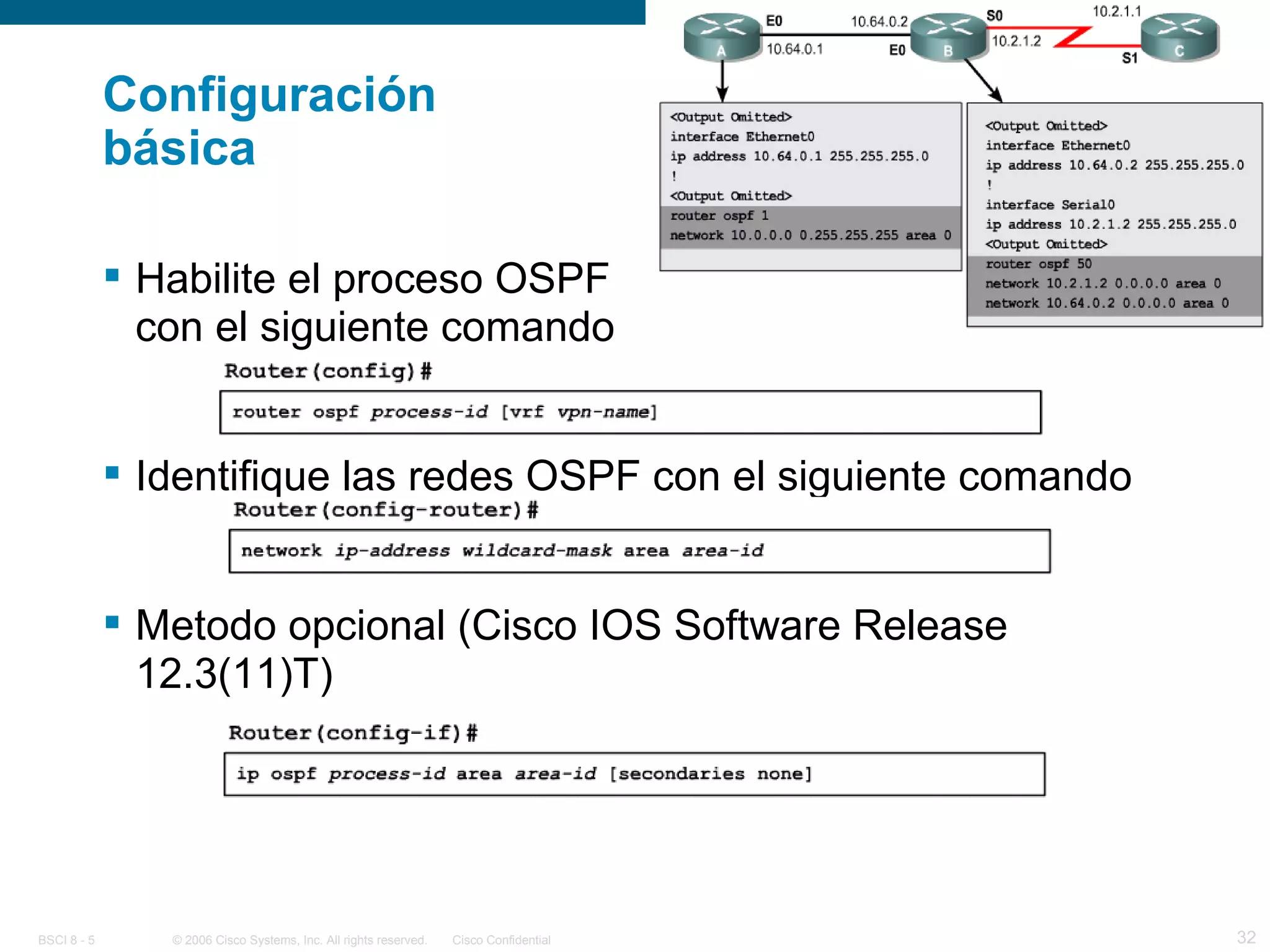 Configuración básica

E0 10.64.0.2 S0 10.2.1.1
A 10.64.0.1 E0 B 10.2.1.2 S1 C

<Output Omitted>
interface Ethernet0
ip address 10.64.0.1 255.255.255.0
!
<Output Omitted>
router ospf 1
network 10.0.0.0 0.255.255.255 area 0

<Output Omitted>
interface Ethernet0
ip address 10.64.0.2 255.255.255.0
!
interface Serial0
ip address 10.2.1.2 255.255.255.0
<Output Omitted>
router ospf 50
network 10.2.1.2 0.0.0.0 area 0
network 10.64.0.2 0.0.0.0 area 0

▪ Habilite el proceso OSPF con el siguiente comando

Router(config)#

router ospf process-id [vrf vpn-name]

▪ Identifique las redes OSPF con el siguiente comando

Router(config-router)#

network ip-address wildcard-mask area area-id

▪ Metodo opcional (Cisco IOS Software Release 12.3(11)T)

Router(config-if)#

ip ospf process-id area area-id [secondaries none]

BSCI 8 - 5 © 2006 Cisco Systems, Inc. All rights reserved. Cisco Confidential 32